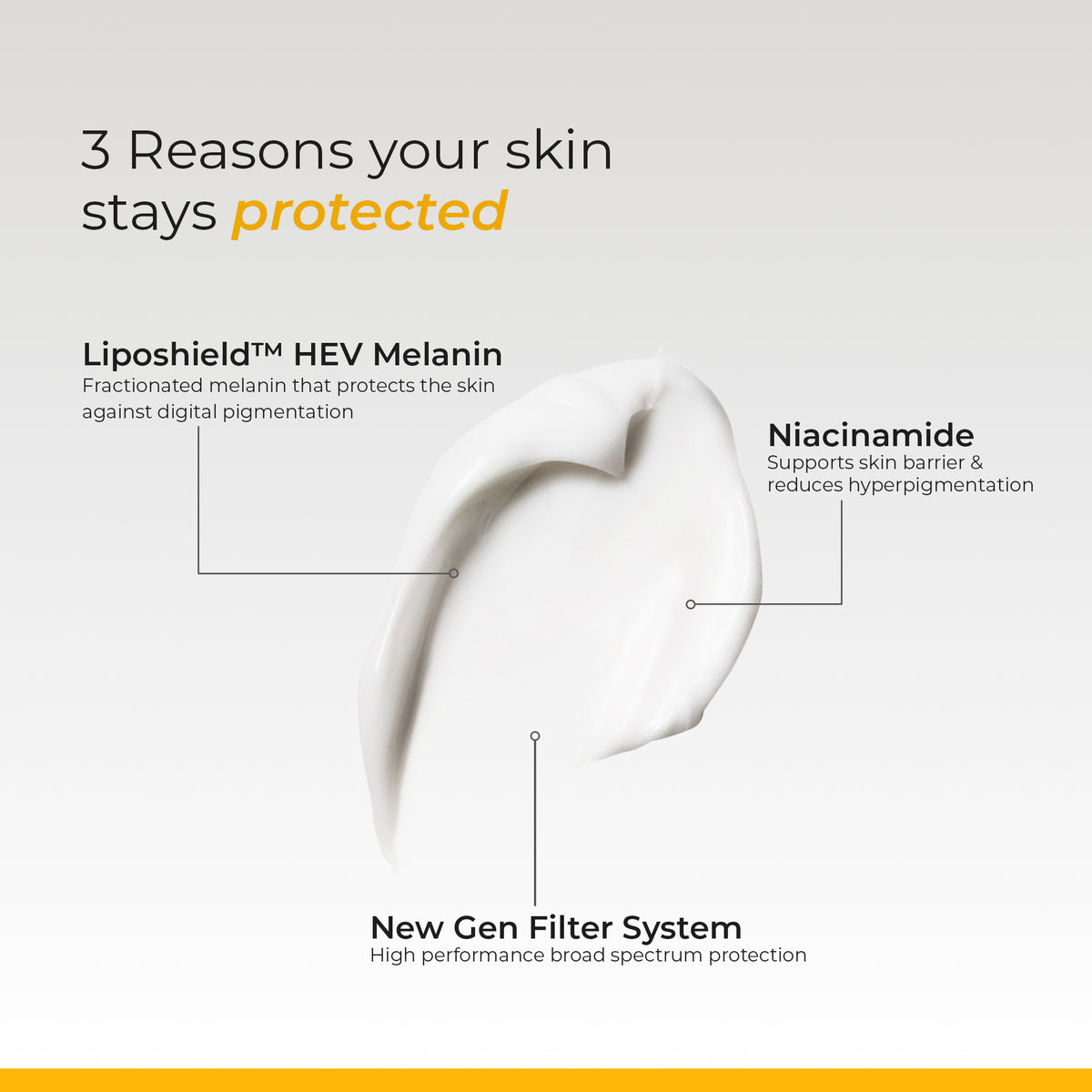 3 Reasons your skin stays protected

Liposhield™ HEV Melanin
Fractionated melanin that protects the skin against digital pigmentation

Niacinamide
Supports skin barrier & reduces hyperpigmentation

New Gen Filter System
High performance broad spectrum protection